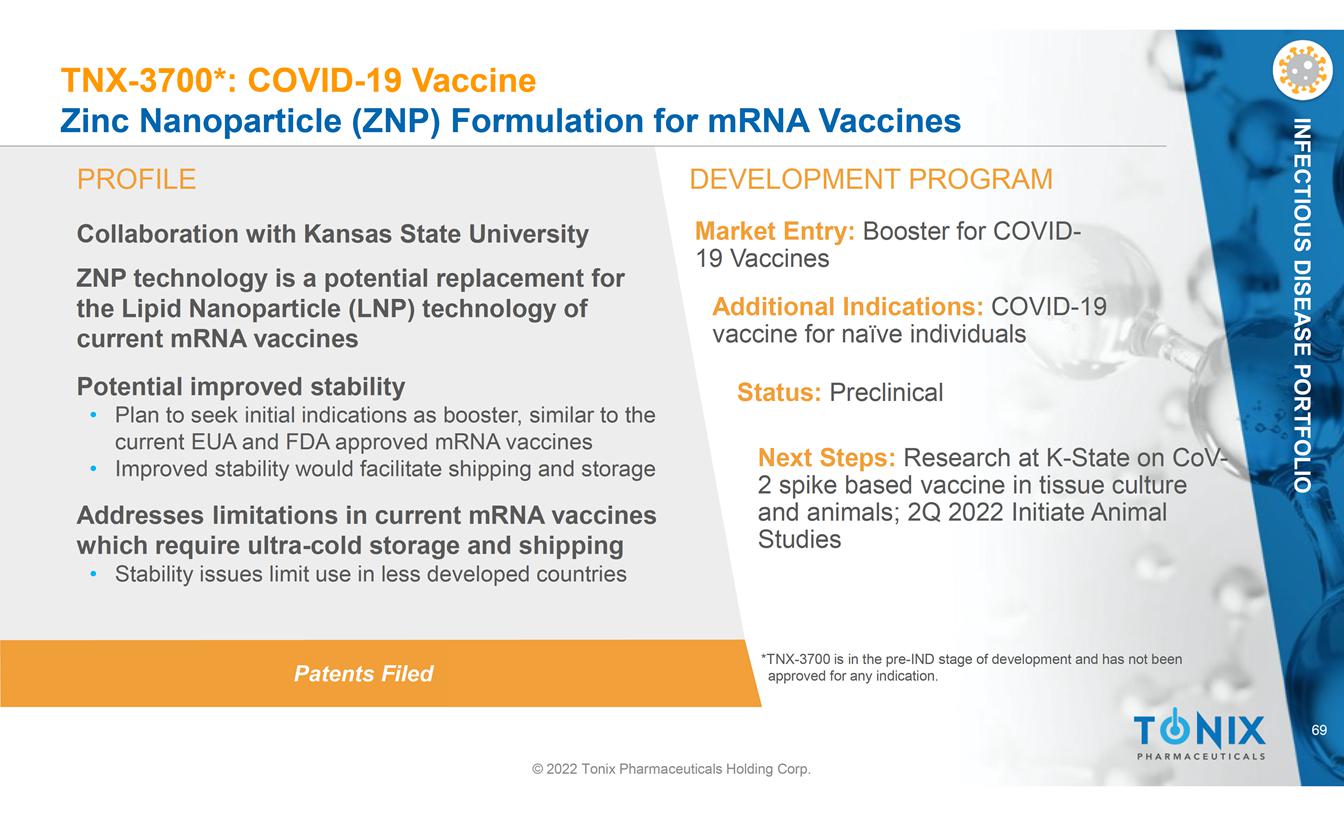 TNX-3700*: COVID-19 Vaccine
Zinc Nanoparticle (ZNP) Formulation for mRNA Vaccines

PROFILE

Collaboration with Kansas State University

ZNP technology is a potential replacement for the Lipid Nanoparticle (LNP) technology of current mRNA vaccines

Potential improved stability
• Plan to seek initial indications as booster, similar to the current EUA and FDA approved mRNA vaccines
• Improved stability would facilitate shipping and storage

Addresses limitations in current mRNA vaccines which require ultra-cold storage and shipping
• Stability issues limit use in less developed countries

Patents Filed

DEVELOPMENT PROGRAM

Market Entry: Booster for COVID-19 Vaccines

Additional Indications: COVID-19 vaccine for naïve individuals

Status: Preclinical

Next Steps: Research at K-State on CoV-2 spike based vaccine in tissue culture and animals; 2Q 2022 Initiate Animal Studies

*TNX-3700 is in the pre-IND stage of development and has not been approved for any indication.

INFECTIOUS DISEASE PORTFOLIO

TONIX PHARMACEUTICALS

69

© 2022 Tonix Pharmaceuticals Holding Corp.